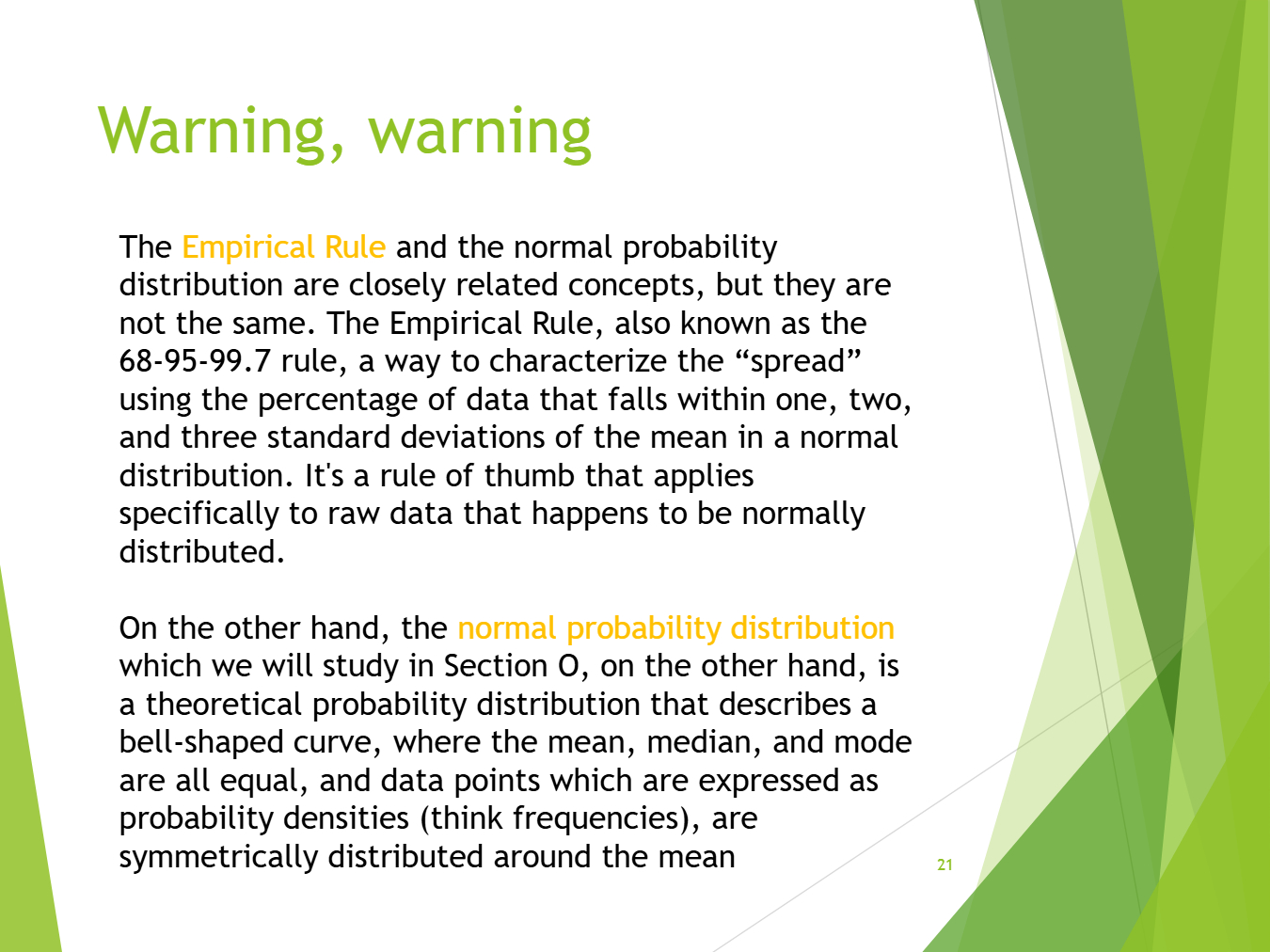 Warning, warning

The Empirical Rule and the normal probability distribution are closely related concepts, but they are not the same. The Empirical Rule, also known as the 68-95-99.7 rule, a way to characterize the “spread” using the percentage of data that falls within one, two, and three standard deviations of the mean in a normal distribution. It's a rule of thumb that applies specifically to raw data that happens to be normally distributed.

On the other hand, the normal probability distribution which we will study in Section O, on the other hand, is a theoretical probability distribution that describes a bell-shaped curve, where the mean, median, and mode are all equal, and data points which are expressed as probability densities (think frequencies), are symmetrically distributed around the mean

21